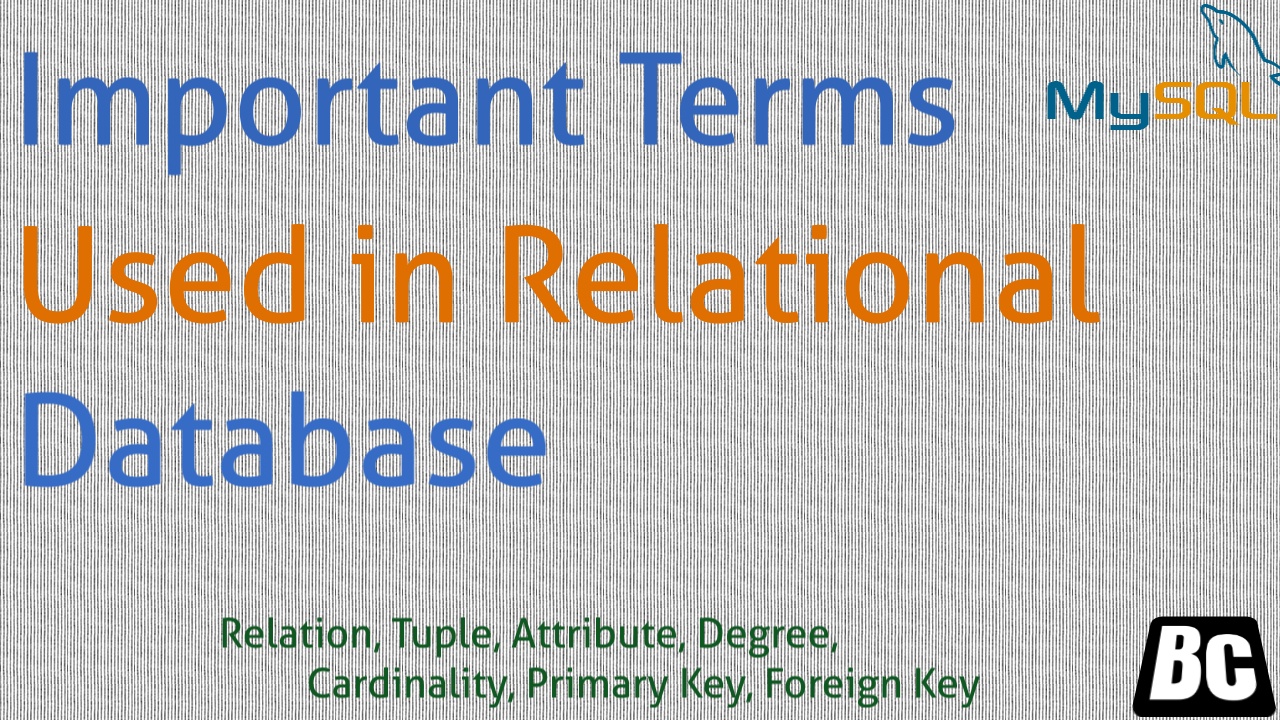 Important Terms
Used in Relational
Database

MySQL

Relation, Tuple, Attribute, Degree,
Cardinality, Primary Key, Foreign Key

BC